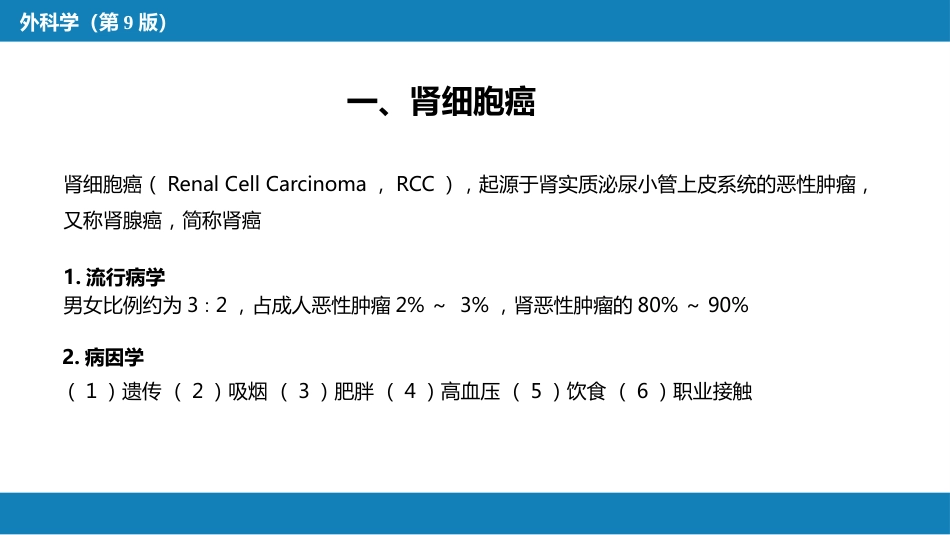 外科学（第 9 版）

一、肾细胞癌

肾细胞癌（ Renal Cell Carcinoma ， RCC ），起源于肾实质泌尿小管上皮系统的恶性肿瘤，又称肾腺癌，简称肾癌

1. 流行病学
男女比例约为 3 : 2 ，占成人恶性肿瘤 2% ～ 3% ，肾恶性肿瘤的 80% ～ 90%

2. 病因学
（ 1 ）遗传 （ 2 ）吸烟 （ 3 ）肥胖 （ 4 ）高血压 （ 5 ）饮食 （ 6 ）职业接触